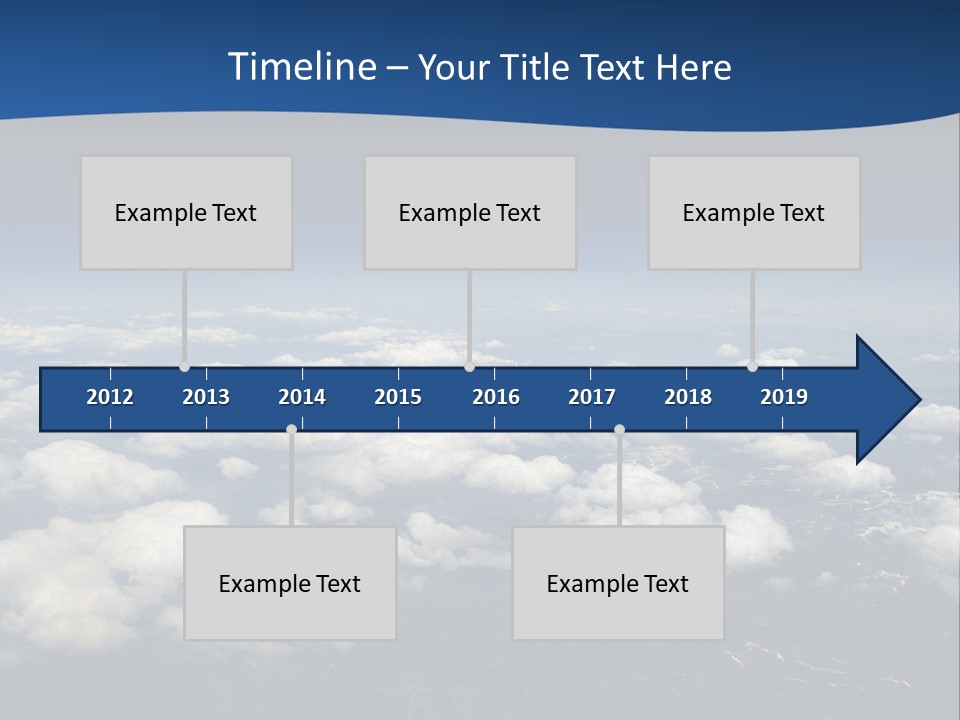 Timeline – Your Title Text Here

Example Text

Example Text

Example Text

2012 2013 2014 2015 2016 2017 2018 2019

Example Text

Example Text